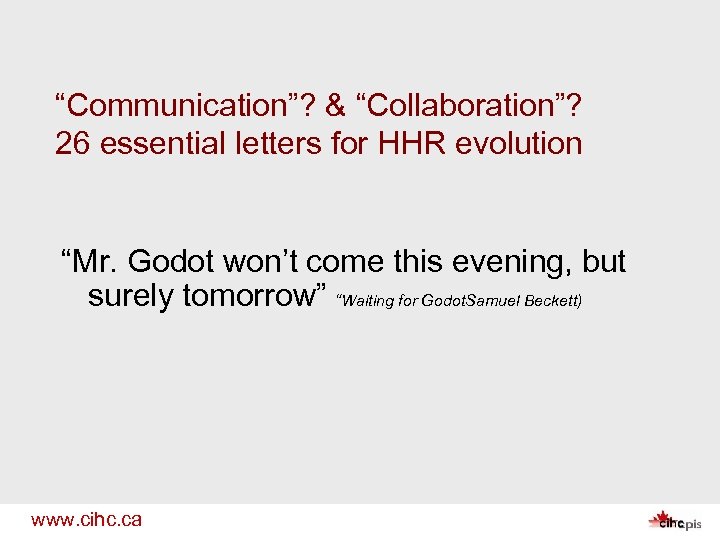 “Communication”? & “Collaboration”?
26 essential letters for HHR evolution

“Mr. Godot won’t come this evening, but surely tomorrow” “Waiting for GodotSamuel Beckett)

www.cihc.ca

cihc pis